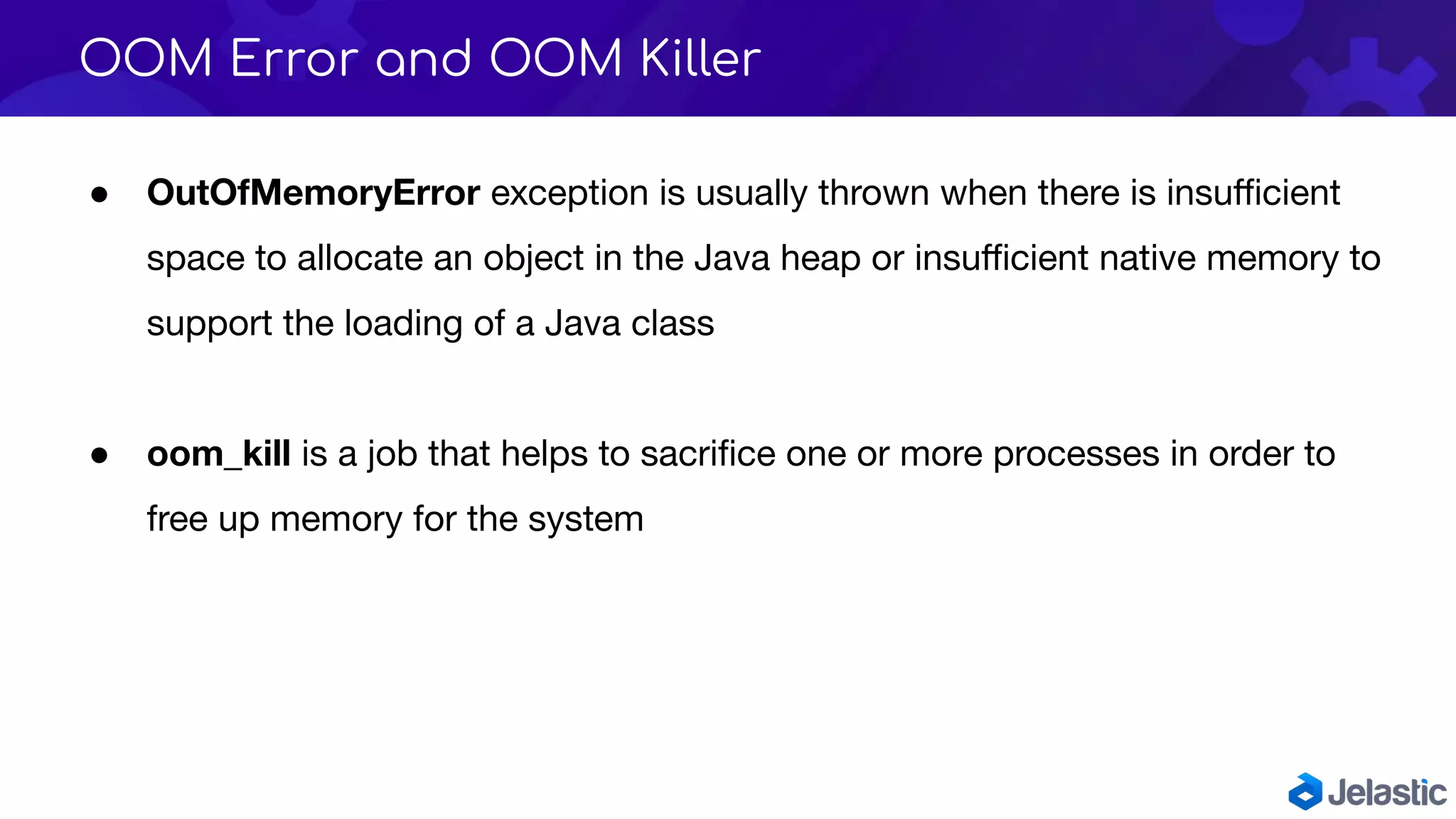 OOM Error and OOM Killer

● OutOfMemoryError exception is usually thrown when there is insufficient space to allocate an object in the Java heap or insufficient native memory to support the loading of a Java class

● oom_kill is a job that helps to sacrifice one or more processes in order to free up memory for the system

Jelastic